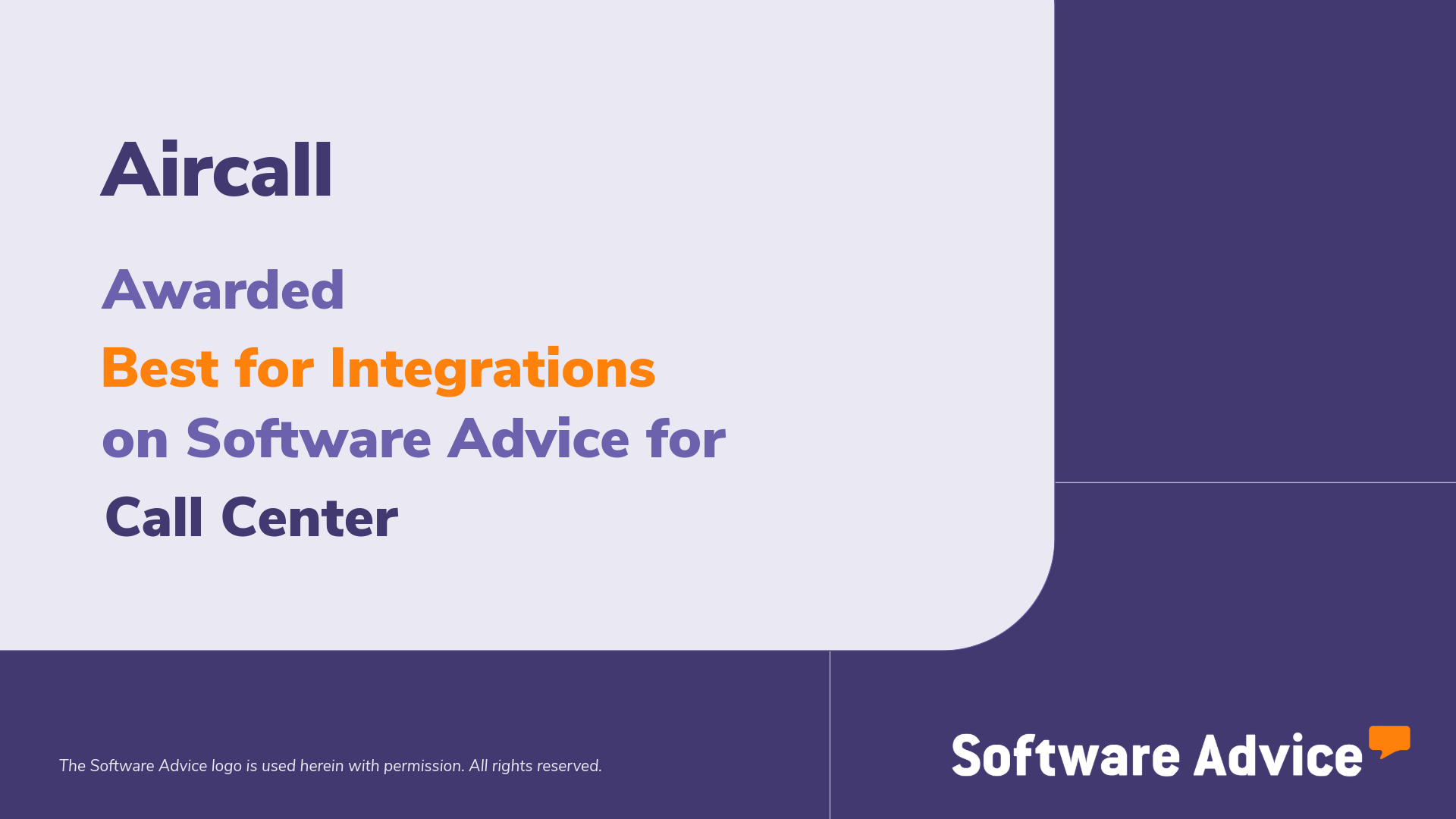 Aircall

Awarded

Best for Integrations

on Software Advice for

Call Center

The Software Advice logo is used herein with permission. All rights reserved.

Software Advice